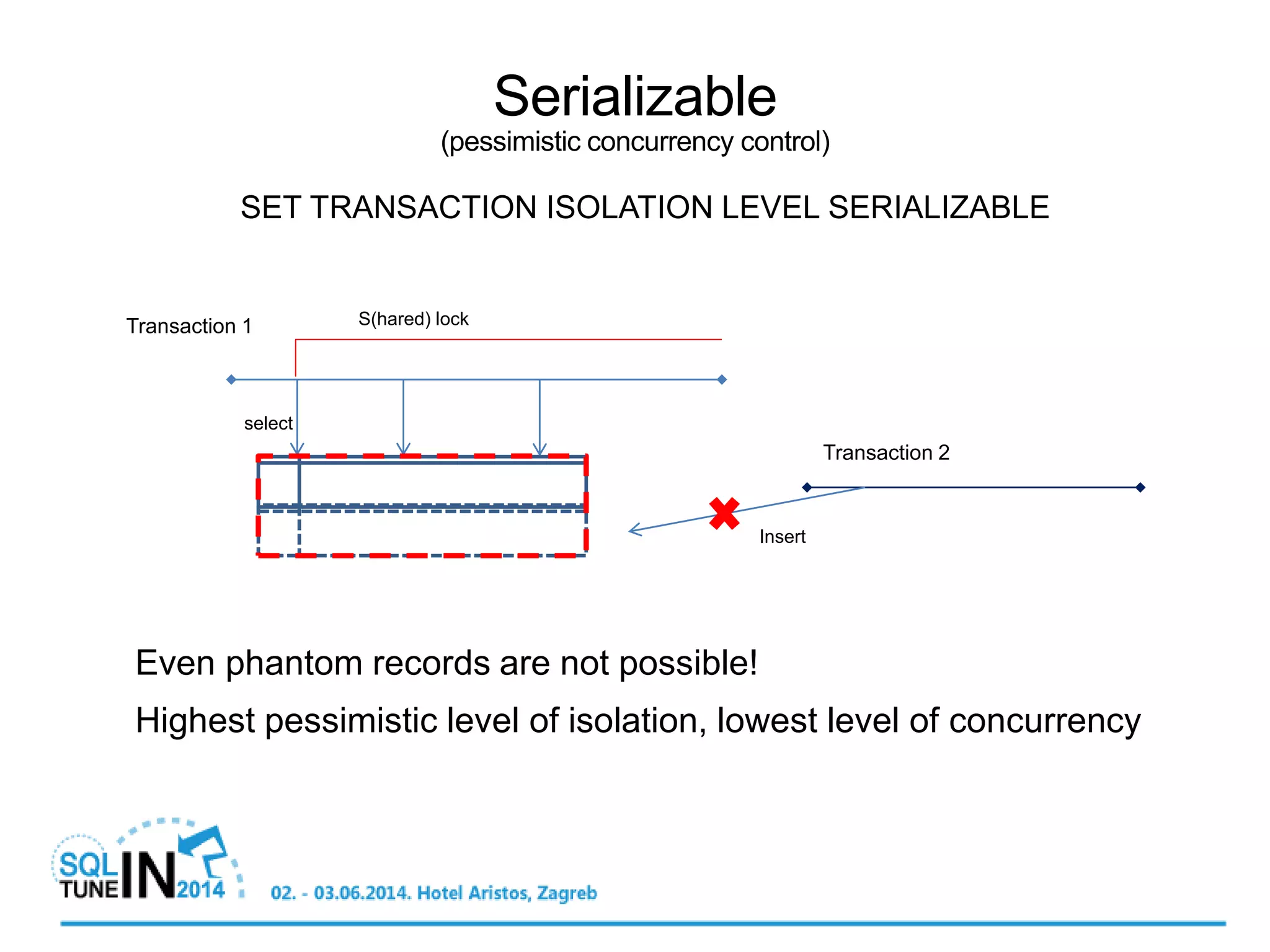 Serializable
(pessimistic concurrency control)

SET TRANSACTION ISOLATION LEVEL SERIALIZABLE

Transaction 1

S(hared) lock

select

Transaction 2

Insert

Even phantom records are not possible!

Highest pessimistic level of isolation, lowest level of concurrency

SQL TUNE IN 2014

02. - 03.06.2014. Hotel Aristos, Zagreb